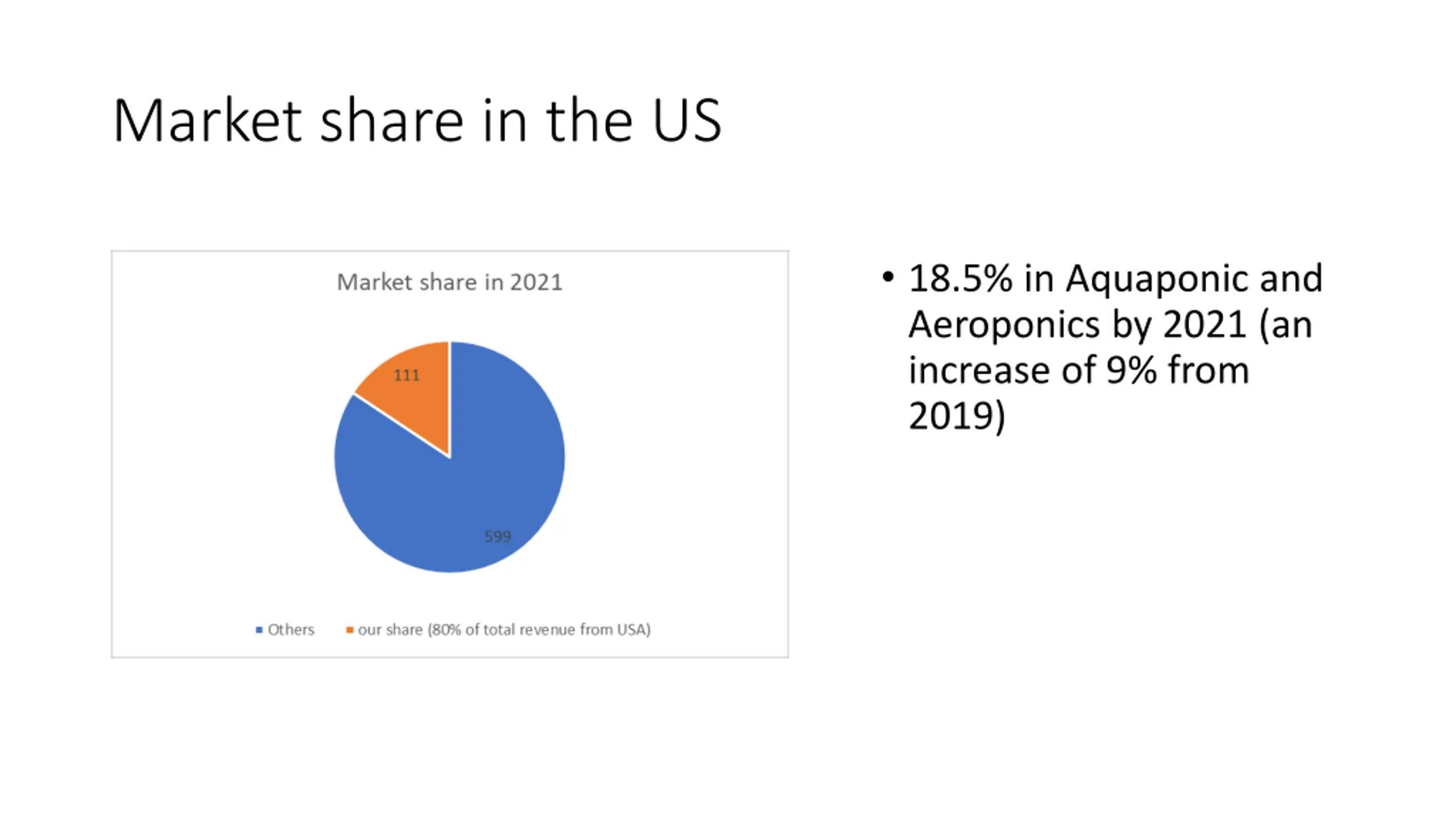 Market share in the US

Market share in 2021

111

599

Others our share (80% of total revenue from USA)

• 18.5% in Aquaponic and Aeroponics by 2021 (an increase of 9% from 2019)